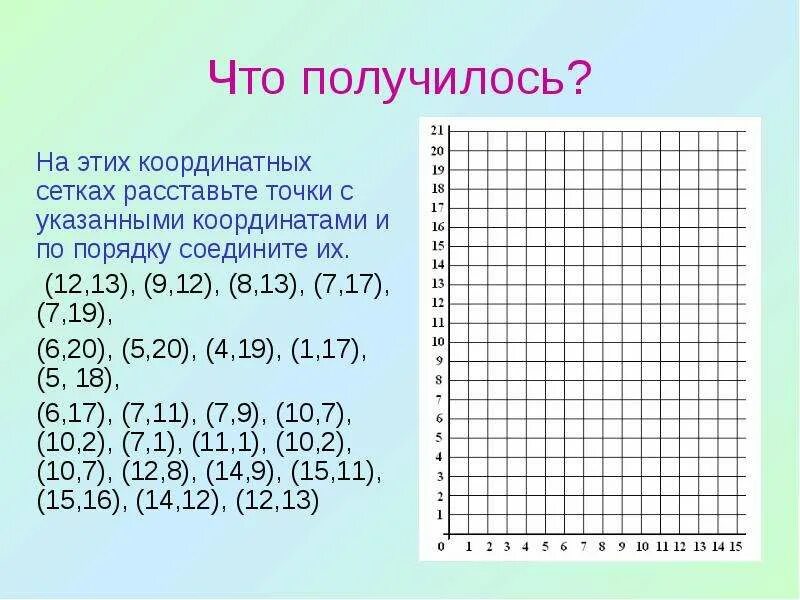 Что получилось?

На этих координатных сетках расставьте точки с указанными координатами и по порядку соедините их.

(12,13), (9,12), (8,13), (7,17), (7,19),

(6,20), (5,20), (4,19), (1,17), (5, 18),

(6,17), (7,11), (7,9), (10,7), (10,2), (7,1), (11,1), (10,2), (10,7), (12,8), (14,9), (15,11), (15,16), (14,12), (12,13)

21
20
19
18
17
16
15
14
13
12
11
10
9
8
7
6
5
4
3
2
1
0 1 2 3 4 5 6 7 8 9 10 11 12 13 14 15